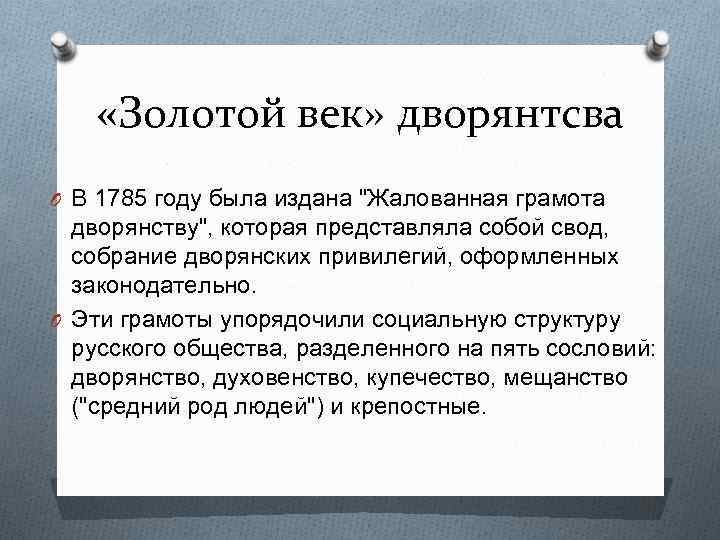 «Золотой век» дворянтсва

В 1785 году была издана "Жалованная грамота дворянству", которая представляла собой свод, собрание дворянских привилегий, оформленных законодательно.

Эти грамоты упорядочили социальную структуру русского общества, разделенного на пять сословий: дворянство, духовенство, купечество, мещанство ("средний род людей") и крепостные.